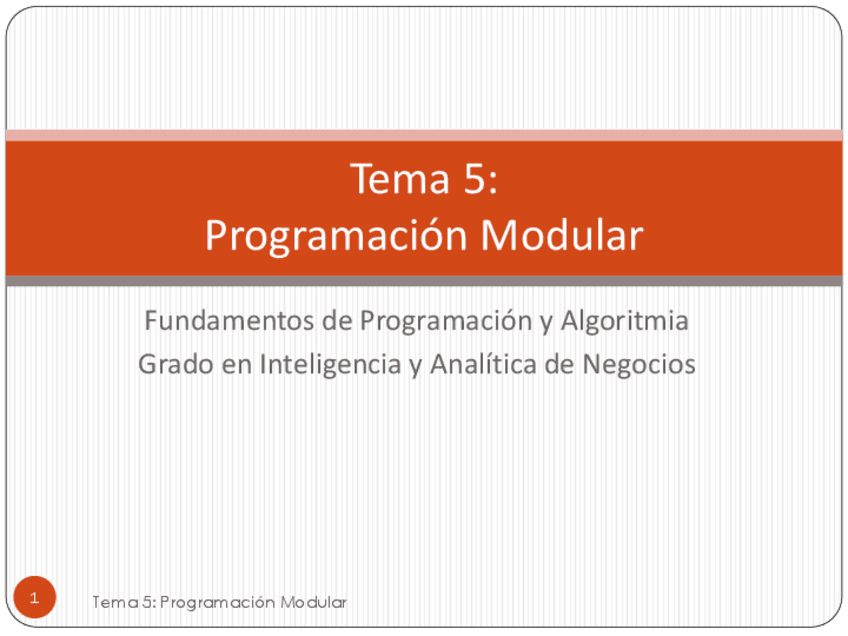 Tema 5:
Programación Modular

Fundamentos de Programación y Algoritmia
Grado en Inteligencia y Analítica de Negocios

1

Tema 5: Programación Modular